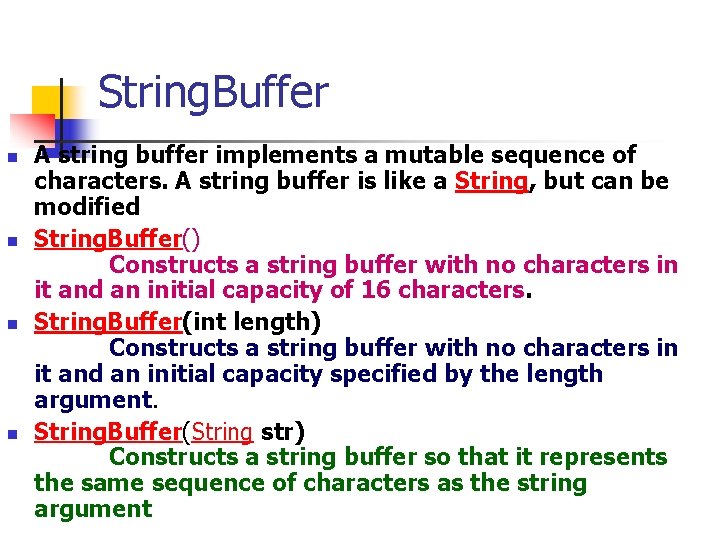 StringBuffer

A string buffer implements a mutable sequence of characters. A string buffer is like a String, but can be modified

StringBuffer()
Constructs a string buffer with no characters in it and an initial capacity of 16 characters.

StringBuffer(int length)
Constructs a string buffer with no characters in it and an initial capacity specified by the length argument.

StringBuffer(String str)
Constructs a string buffer so that it represents the same sequence of characters as the string argument